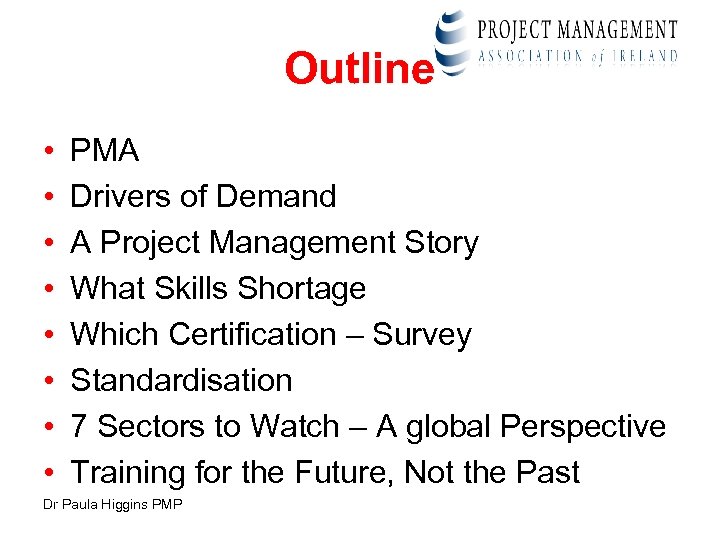 PROJECT MANAGEMENT
ASSOCIATION of IRELAND

Outline

• PMA
• Drivers of Demand
• A Project Management Story
• What Skills Shortage
• Which Certification – Survey
• Standardisation
• 7 Sectors to Watch – A global Perspective
• Training for the Future, Not the Past

Dr Paula Higgins PMP